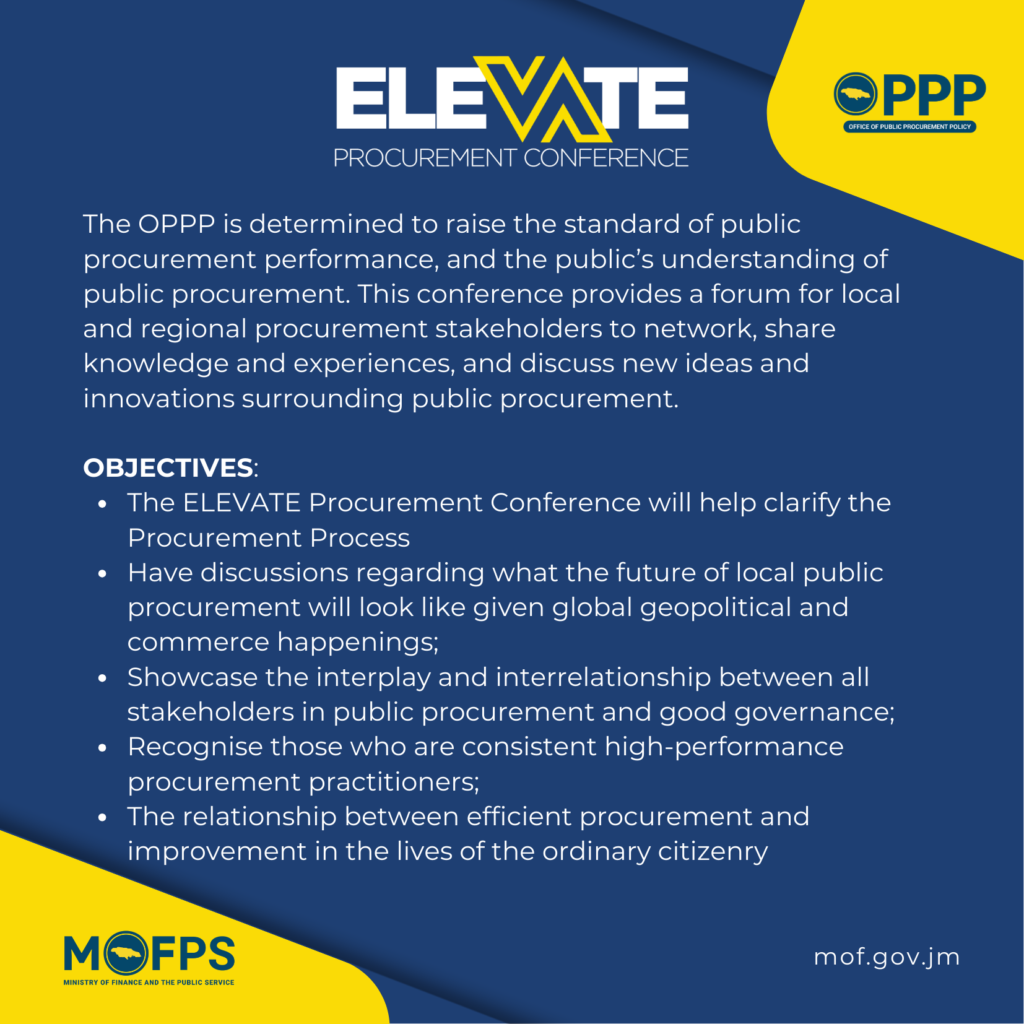 ELEVATE
PROCUREMENT CONFERENCE

OPPP
OFFICE OF PUBLIC PROCUREMENT POLICY

The OPPP is determined to raise the standard of public procurement performance, and the public's understanding of public procurement. This conference provides a forum for local and regional procurement stakeholders to network, share knowledge and experiences, and discuss new ideas and innovations surrounding public procurement.

OBJECTIVES:
- The ELEVATE Procurement Conference will help clarify the Procurement Process
- Have discussions regarding what the future of local public procurement will look like given global geopolitical and commerce happenings;
- Showcase the interplay and interrelationship between all stakeholders in public procurement and good governance;
- Recognise those who are consistent high-performance procurement practitioners;
- The relationship between efficient procurement and improvement in the lives of the ordinary citizenry

MOFPS
MINISTRY OF FINANCE AND THE PUBLIC SERVICE

mof.gov.jm